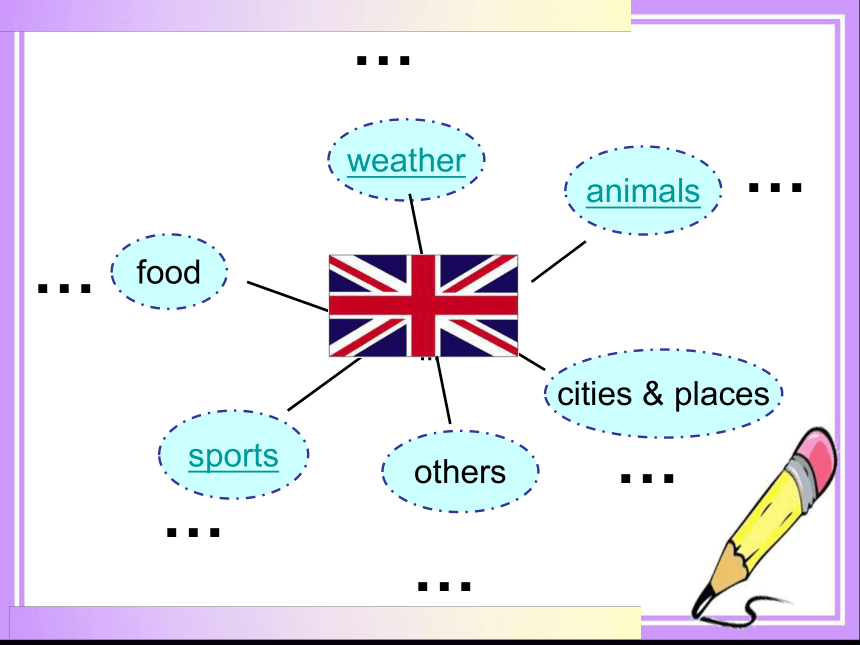 …

weather

animals …

… food

cities & places

sports

others

…

…

…